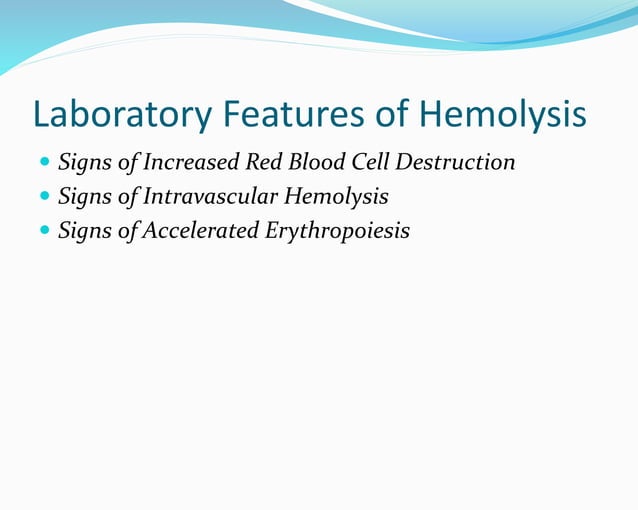 Laboratory Features of Hemolysis

- Signs of Increased Red Blood Cell Destruction
- Signs of Intravascular Hemolysis
- Signs of Accelerated Erythropoiesis